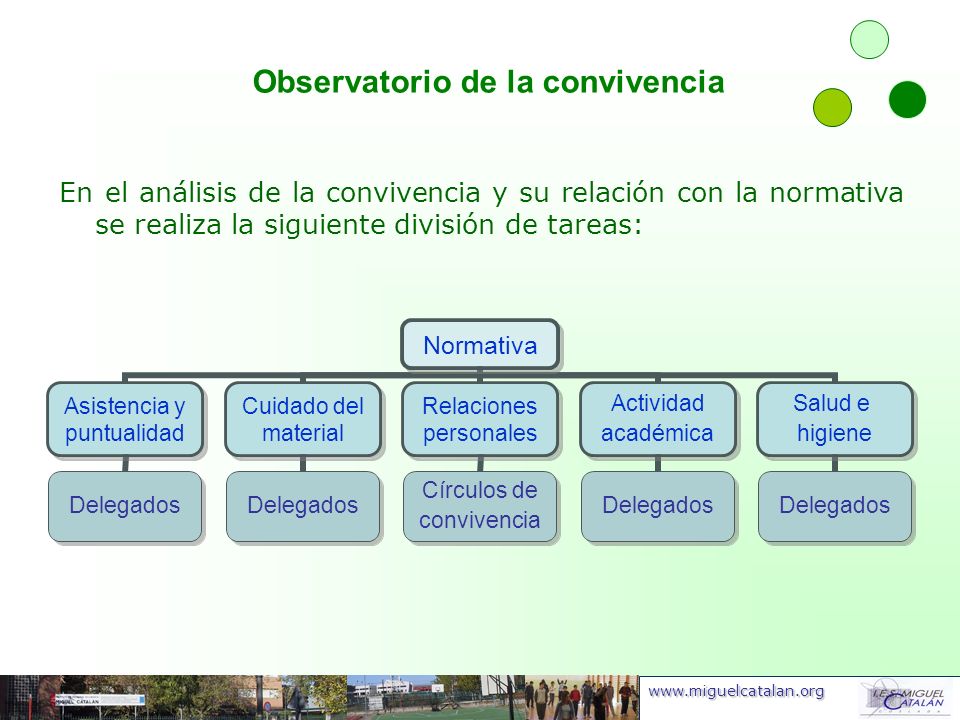 Observatorio de la convivencia

En el análisis de la convivencia y su relación con la normativa se realiza la siguiente división de tareas:

Normativa

Asistencia y puntualidad

Cuidado del material

Relaciones personales

Actividad académica

Salud e higiene

Delegados

Delegados

Círculos de convivencia

Delegados

Delegados

www.miguelcatalan.org

I.E.S. MIGUEL CATALÁN